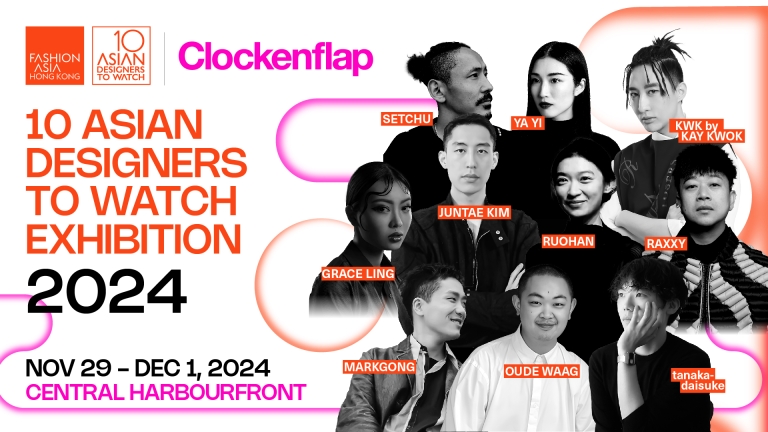 FASHION ASIA HONG KONG

10 ASIAN DESIGNERS TO WATCH

Clockenflap

10 ASIAN DESIGNERS TO WATCH EXHIBITION 2024

NOV 29 – DEC 1, 2024
CENTRAL HARBOURFRONT

SETCHU
YA YI
KWK by KAY KWOK
JUNTAE KIM
RUOHAN
RAXXY
GRACE LING
MARKGONG
OUDE WAAG
tanaka-daisuke